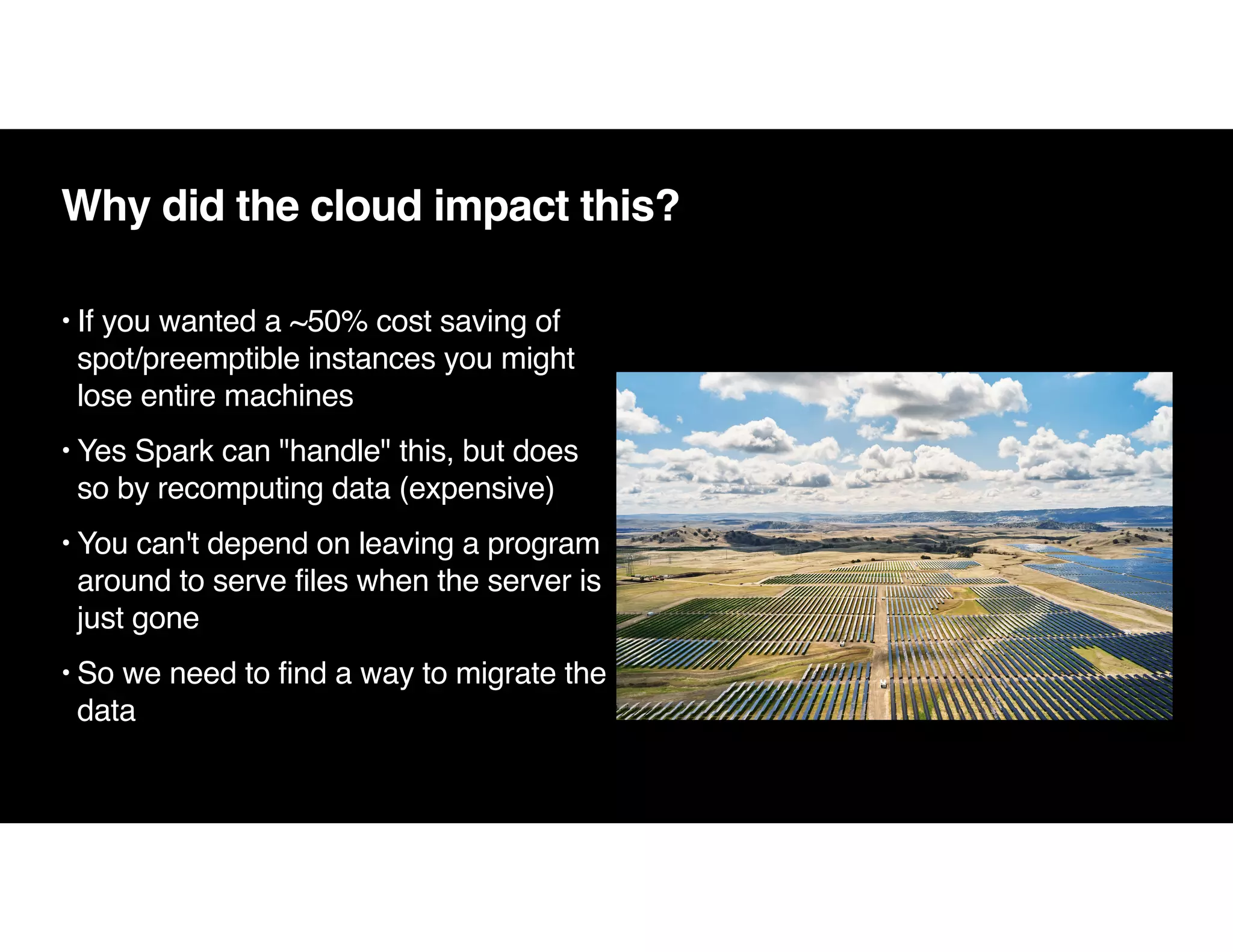 Why did the cloud impact this?

• If you wanted a ~50% cost saving of spot/preemptible instances you might lose entire machines

• Yes Spark can "handle" this, but does so by recomputing data (expensive)

• You can't depend on leaving a program around to serve files when the server is just gone

• So we need to find a way to migrate the data